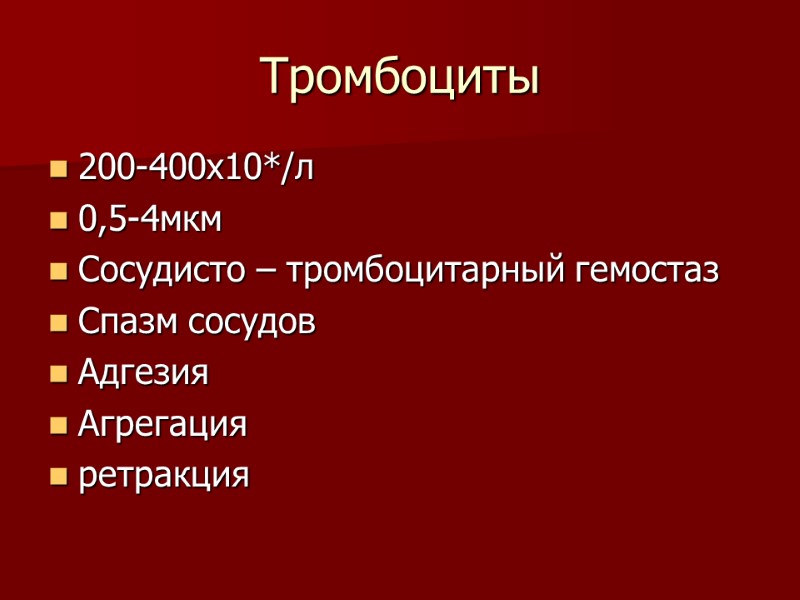 Тромбоциты

- 200-400х10*/л
- 0,5-4мкм
- Сосудисто – тромбоцитарный гемостаз
- Спазм сосудов
- Адгезия
- Агрегация
- ретракция